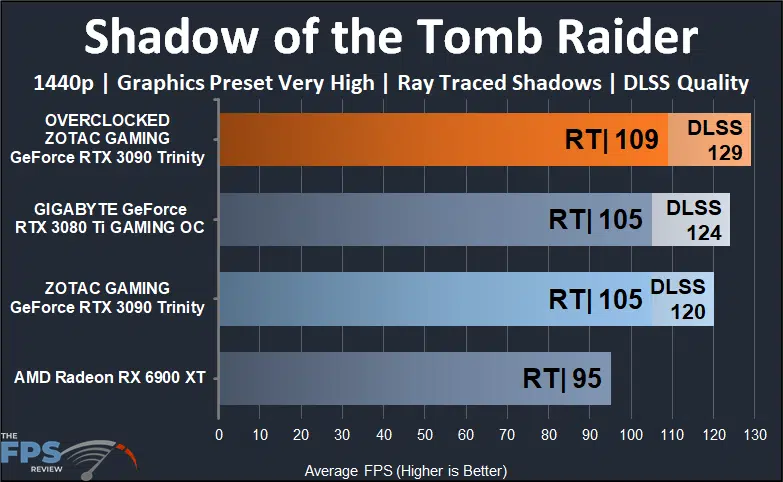 Shadow of the Tomb Raider

1440p | Graphics Preset Very High | Ray Traced Shadows | DLSS Quality

OVERCLOCKED ZOTAC GAMING GeForce RTX 3090 Trinity

RT| 109

DLSS 129

GIGABYTE GeForce RTX 3080 Ti GAMING OC

RT| 105

DLSS 124

ZOTAC GAMING GeForce RTX 3090 Trinity

RT| 105

DLSS 120

AMD Radeon RX 6900 XT

RT| 95

0 10 20 30 40 50 60 70 80 90 100 110 120 130

Average FPS (Higher is Better)

THE FPS REVIEW